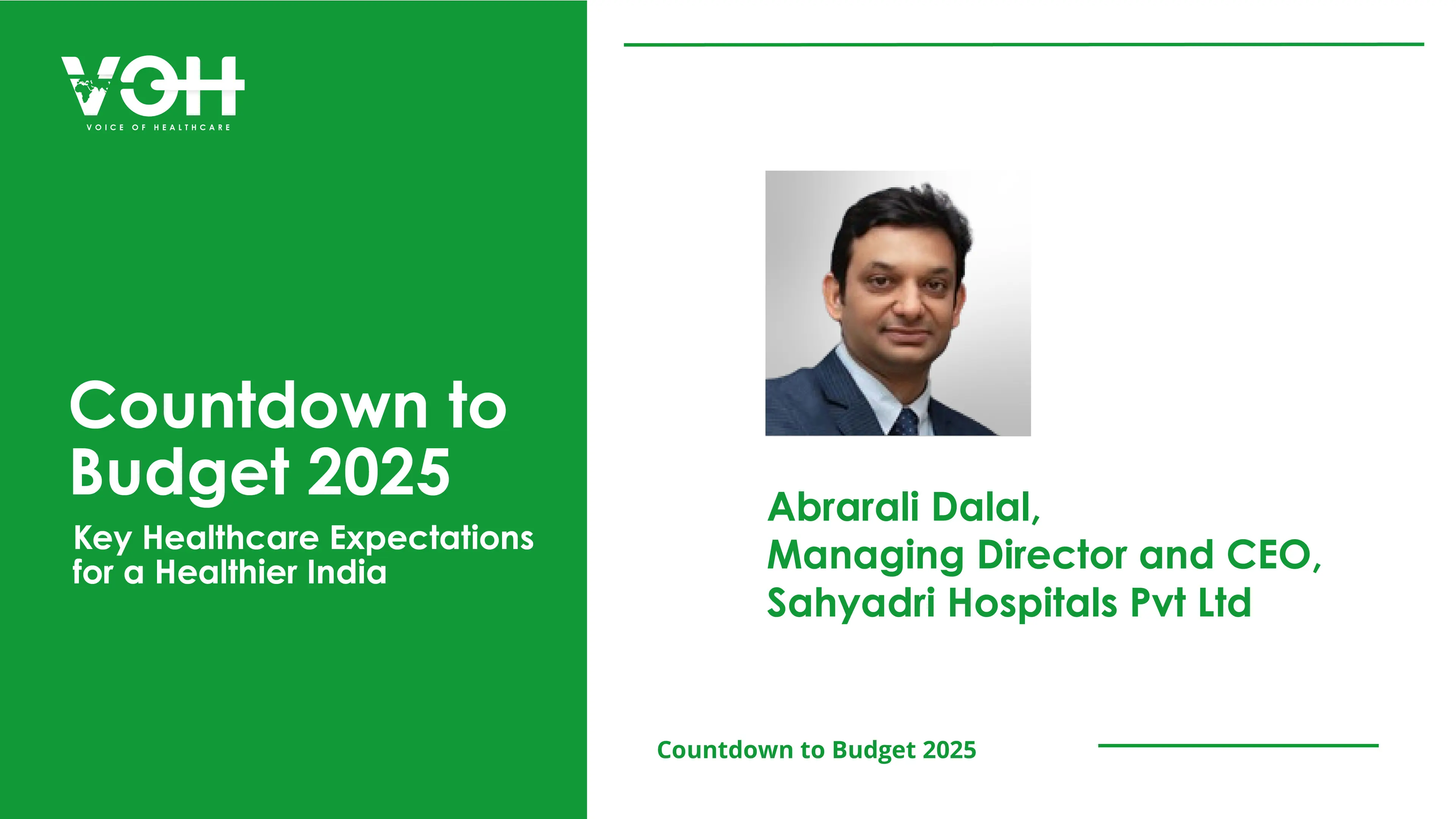 VOH
VOICE OF HEALTHCARE

Countdown to Budget 2025

Key Healthcare Expectations for a Healthier India

Abrarali Dalal,
Managing Director and CEO,
Sahyadri Hospitals Pvt Ltd

Countdown to Budget 2025